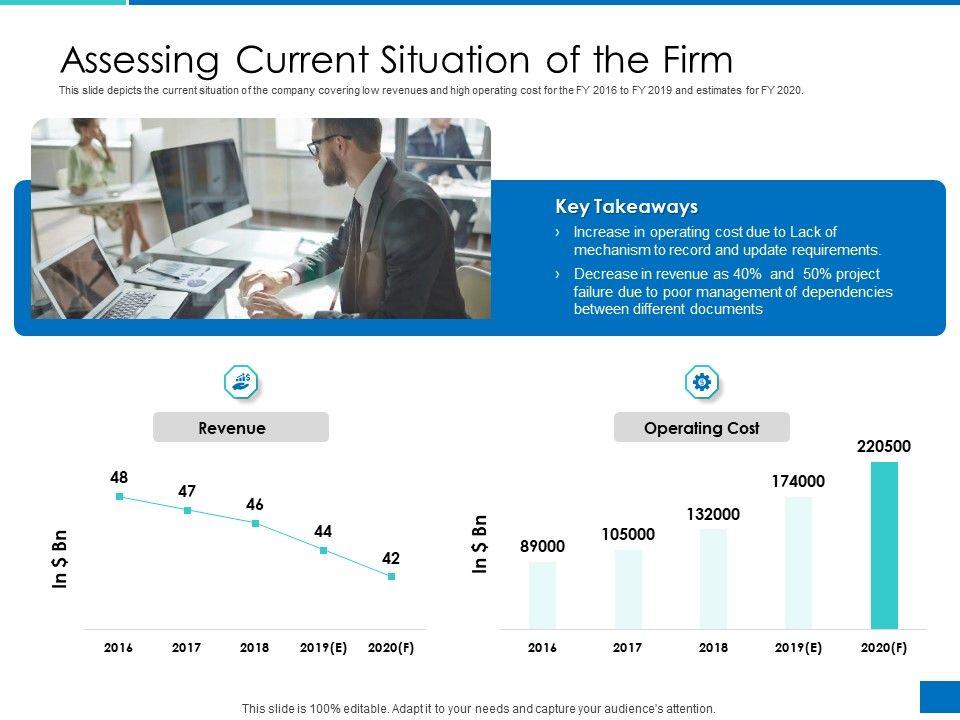 Assessing Current Situation of the Firm

This slide depicts the current situation of the company covering low revenues and high operating cost for the FY 2016 to FY 2019 and estimates for FY 2020.

Key Takeaways

› Increase in operating cost due to Lack of mechanism to record and update requirements.

› Decrease in revenue as 40% and 50% project failure due to poor management of dependencies between different documents

Revenue

In $ Bn

48
47
46
44
42

2016 2017 2018 2019(E) 2020(F)

Operating Cost

In $ Bn

89000
105000
132000
174000
220500

2016 2017 2018 2019(E) 2020(F)

This slide is 100% editable. Adapt it to your needs and capture your audience's attention.